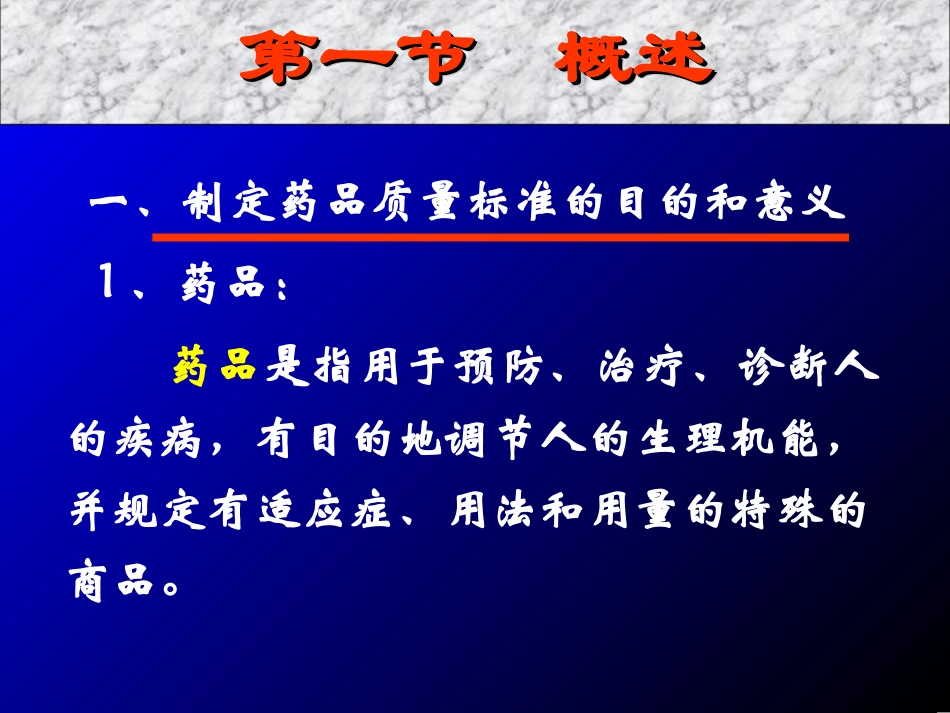 第一节　概述

一、制定药品质量标准的目的和意义

1、药品：

药品是指用于预防、治疗、诊断人的疾病，有目的地调节人的生理机能，并规定有适应症、用法和用量的特殊的商品。